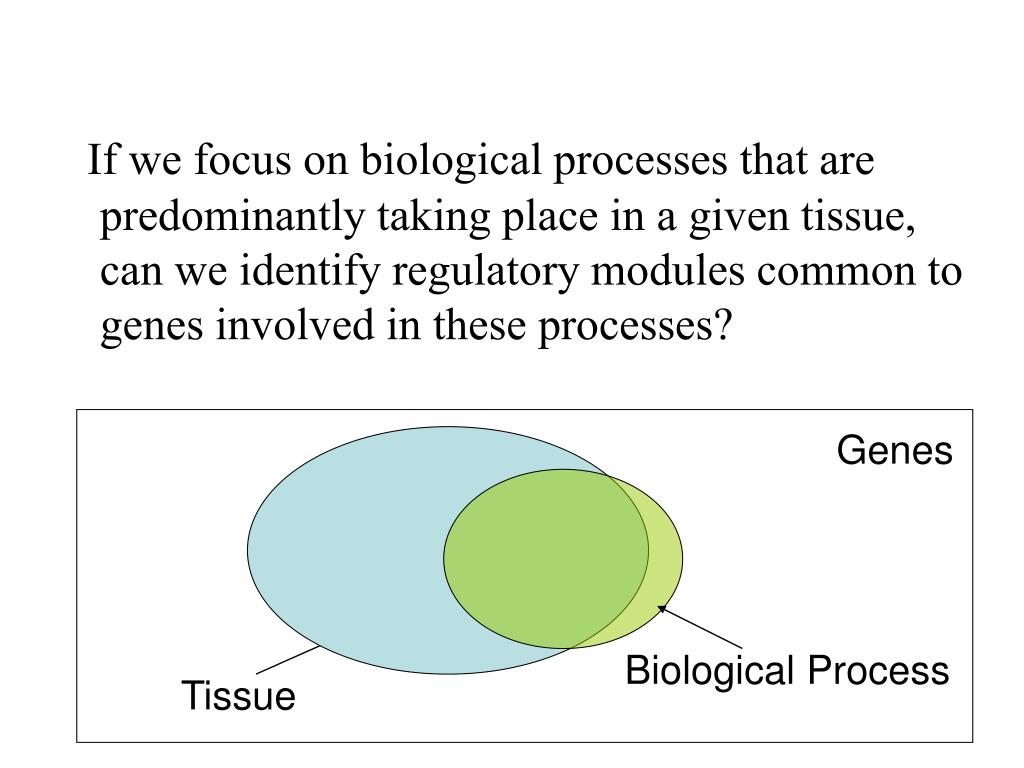 If we focus on biological processes that are predominantly taking place in a given tissue, can we identify regulatory modules common to genes involved in these processes?

Genes

Biological Process

Tissue